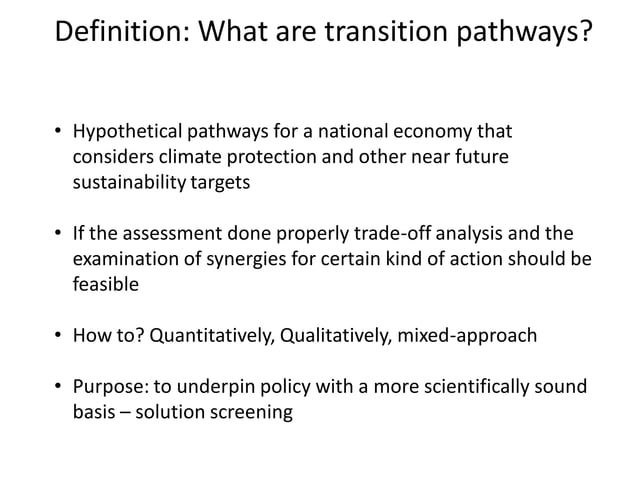 Definition: What are transition pathways?

• Hypothetical pathways for a national economy that considers climate protection and other near future sustainability targets

• If the assessment done properly trade-off analysis and the examination of synergies for certain kind of action should be feasible

• How to? Quantitatively, Qualitatively, mixed-approach

• Purpose: to underpin policy with a more scientifically sound basis – solution screening